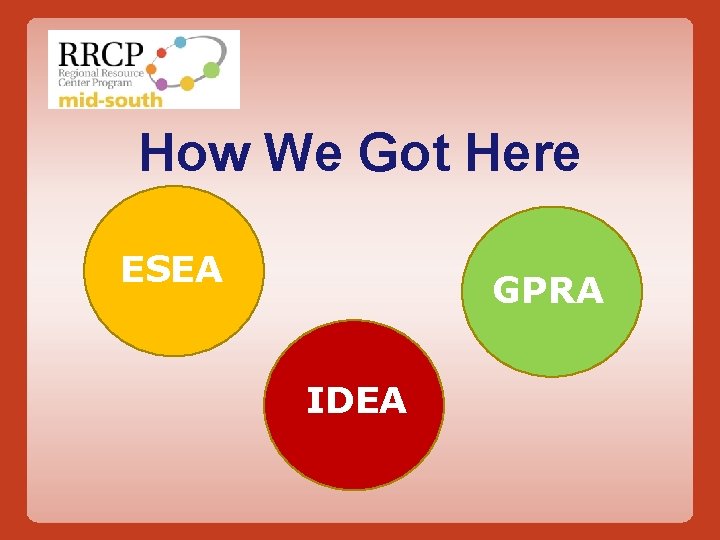 RRCP
Regional Resource Center Program
mid-south

How We Got Here

ESEA

GPRA

IDEA